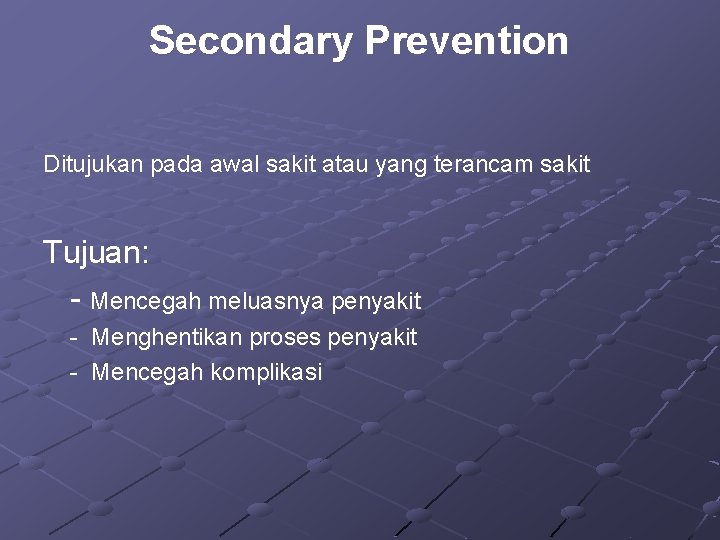 Secondary Prevention

Ditujukan pada awal sakit atau yang terancam sakit

Tujuan:

- Mencegah meluasnya penyakit
- Menghentikan proses penyakit
- Mencegah komplikasi